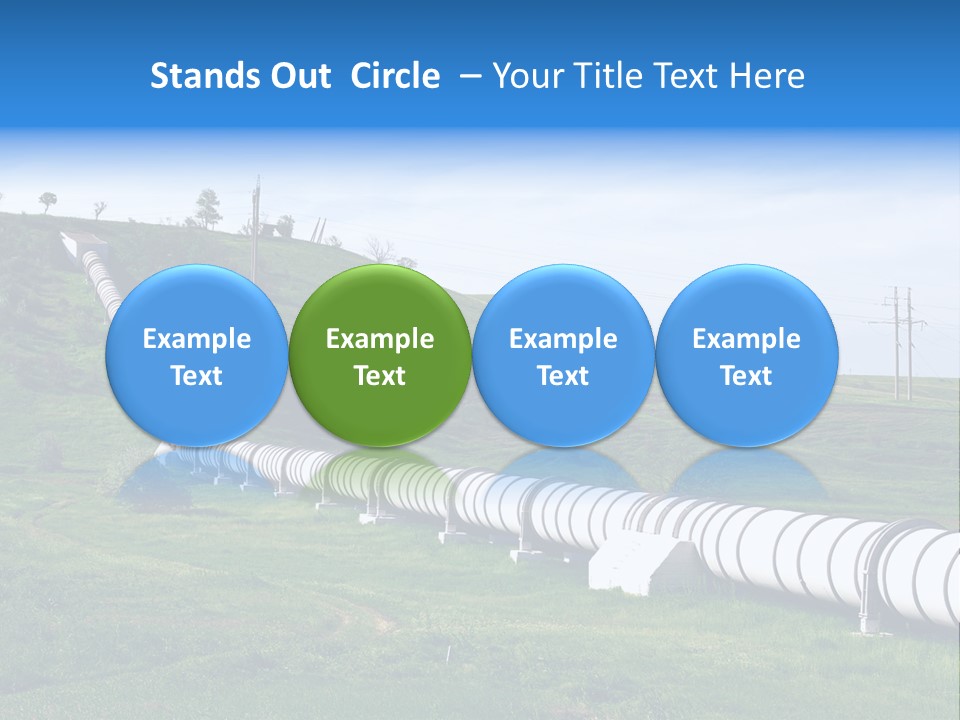 Stands Out Circle – Your Title Text Here

Example Text

Example Text

Example Text

Example Text